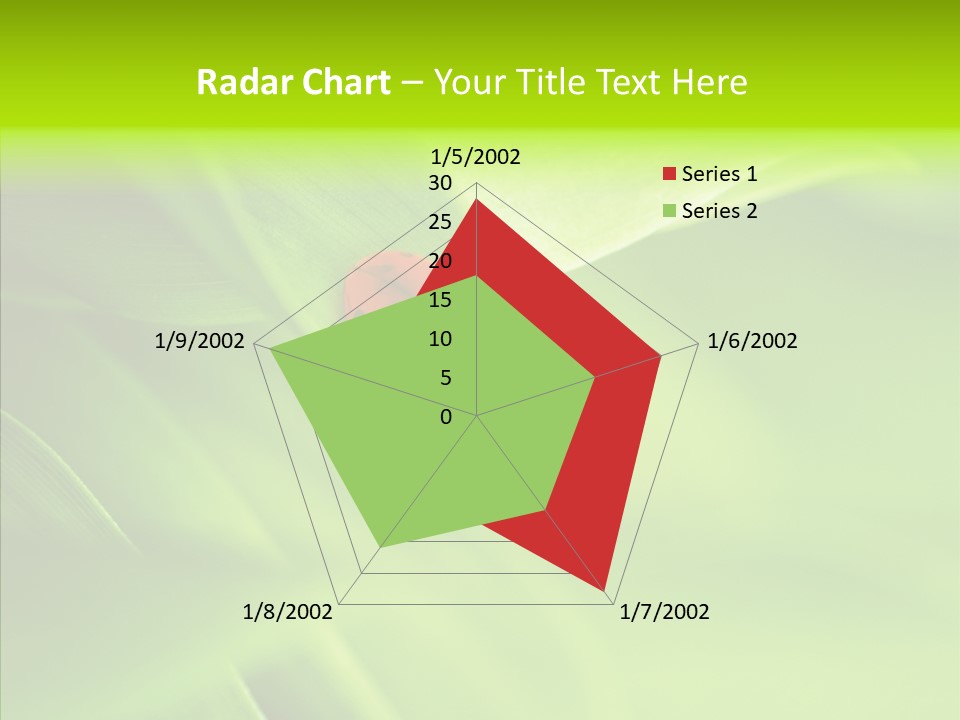 Radar Chart – Your Title Text Here

1/5/2002

30
25
20
15
10
5
0

1/6/2002
1/7/2002
1/8/2002
1/9/2002

Series 1
Series 2